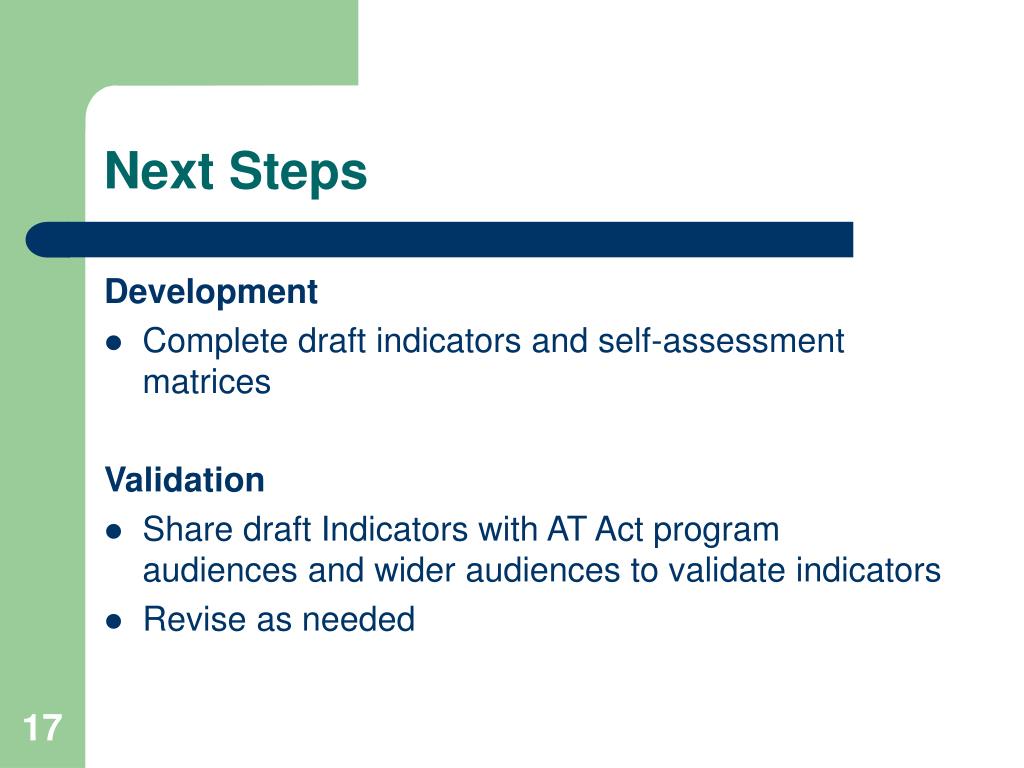 Next Steps

Development

- Complete draft indicators and self-assessment matrices

Validation

- Share draft Indicators with AT Act program audiences and wider audiences to validate indicators
- Revise as needed

17